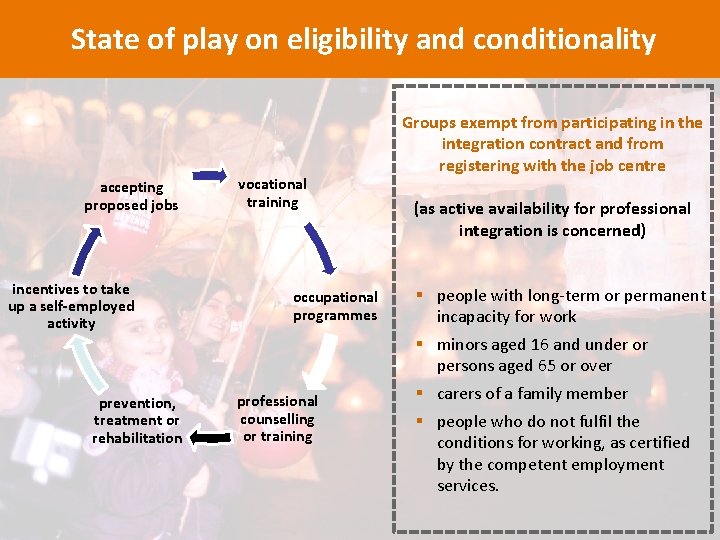 State of play on eligibility and conditionality

accepting proposed jobs

vocational training

occupational programmes

professional counselling or training

prevention, treatment or rehabilitation

incentives to take up a self-employed activity

Groups exempt from participating in the integration contract and from registering with the job centre

(as active availability for professional integration is concerned)

▪ people with long-term or permanent incapacity for work
▪ minors aged 16 and under or persons aged 65 or over
▪ carers of a family member
▪ people who do not fulfil the conditions for working, as certified by the competent employment services.